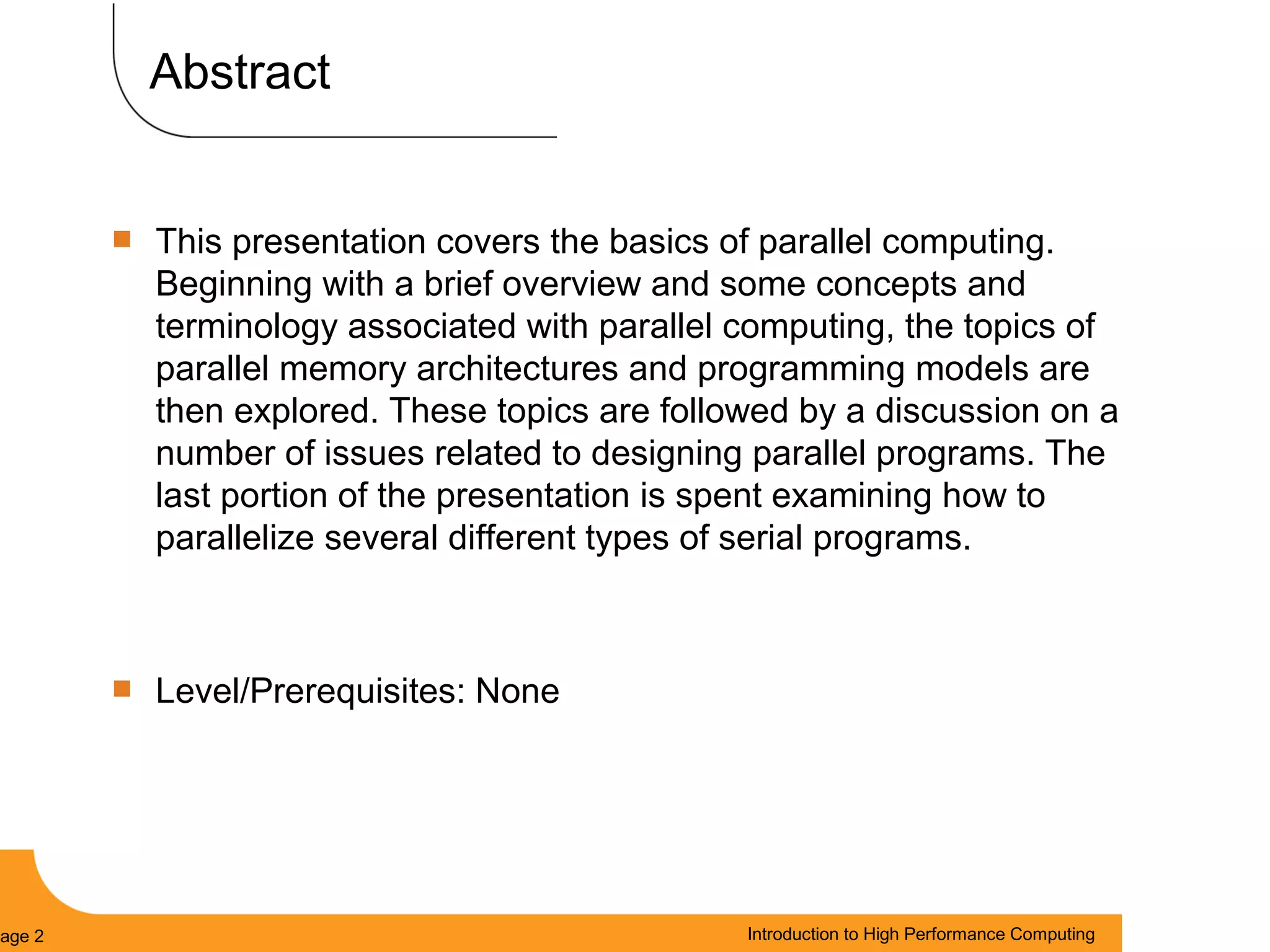 Abstract

This presentation covers the basics of parallel computing. Beginning with a brief overview and some concepts and terminology associated with parallel computing, the topics of parallel memory architectures and programming models are then explored. These topics are followed by a discussion on a number of issues related to designing parallel programs. The last portion of the presentation is spent examining how to parallelize several different types of serial programs.

Level/Prerequisites: None

age 2

Introduction to High Performance Computing